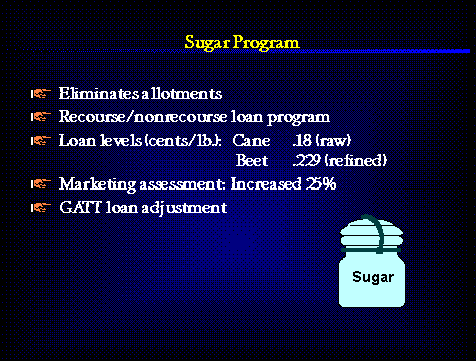 Sugar Program

Eliminates allotments

Recourse/nonrecourse loan program

Loan levels (cents/lb.): Cane .18 (raw)
Beet .229 (refined)

Marketing assessment: Increased 25%

GATT loan adjustment

Sugar